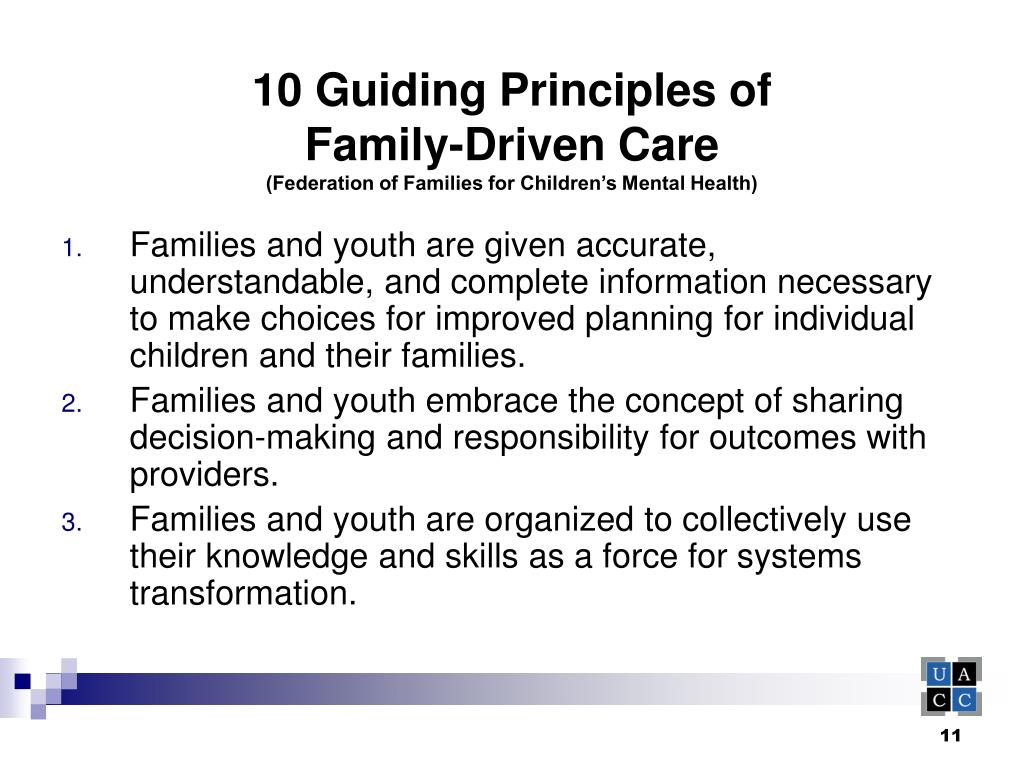 10 Guiding Principles of Family-Driven Care
(Federation of Families for Children's Mental Health)

1. Families and youth are given accurate, understandable, and complete information necessary to make choices for improved planning for individual children and their families.
2. Families and youth embrace the concept of sharing decision-making and responsibility for outcomes with providers.
3. Families and youth are organized to collectively use their knowledge and skills as a force for systems transformation.

U A
C C

11